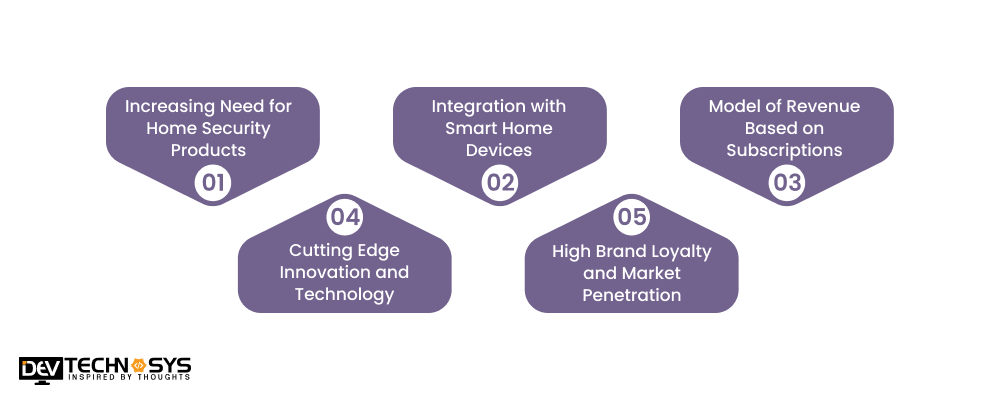 Increasing Need for Home Security Products
01

Integration with Smart Home Devices
02

Model of Revenue Based on Subscriptions
03

04
Cutting Edge Innovation and Technology

05
High Brand Loyalty and Market Penetration

DEV TECHNOSYS
INSPIRED BY THOUGHTS